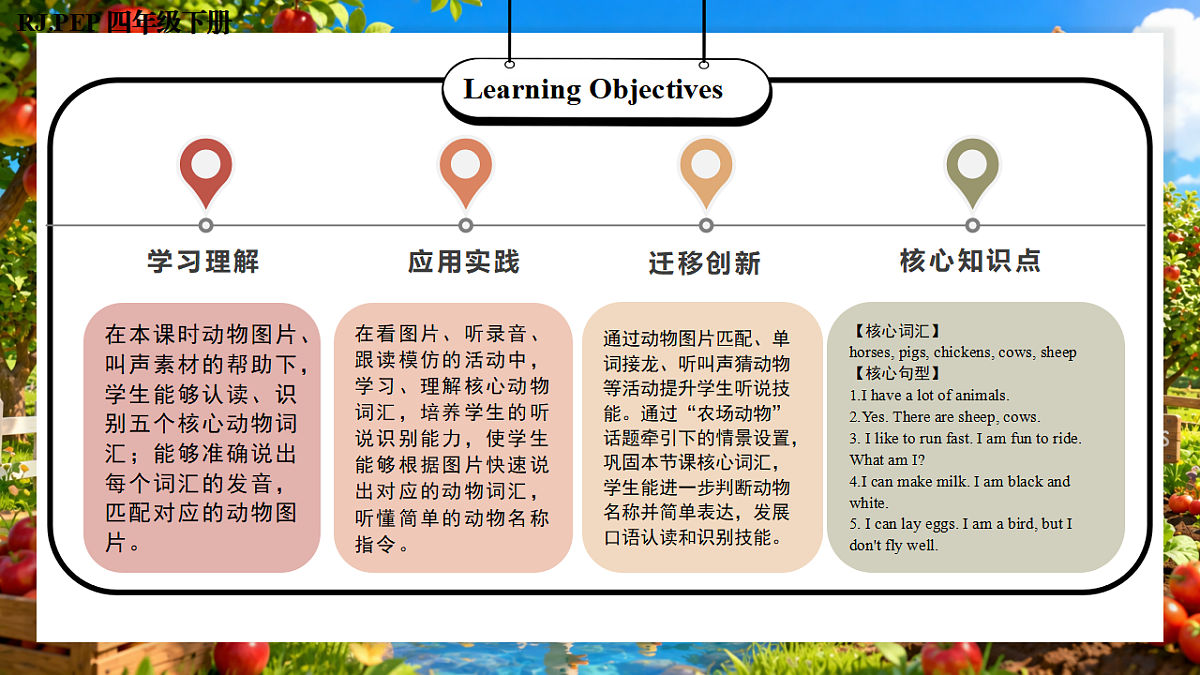 RJ.PEP 四年级下册

Learning Objectives

学习理解

在本课时动物图片、叫声素材的帮助下，学生能够认读、识别五个核心动物词汇；能够准确说出每个词汇的发音，匹配对应的动物图片。

应用实践

在看图片、听录音、跟读模仿的活动中，学习、理解核心动物词汇，培养学生的听说识别能力，使学生能够根据图片快速说出对应的动物词汇，听懂简单的动物名称指令。

迁移创新

通过动物图片匹配、单词接龙、听叫声猜动物等活动提升学生听说技能。通过“农场动物”话题牵引下的情景设置，巩固本节课核心词汇，学生能进一步判断动物名称并简单表达，发展口语认读和识别技能。

核心知识点

【核心词汇】
horses, pigs, chickens, cows, sheep
【核心句型】
1.I have a lot of animals.
2.Yes. There are sheep, cows.
3. I like to run fast. I am fun to ride. What am I?
4.I can make milk. I am black and white.
5. I can lay eggs. I am a bird, but I don't fly well.